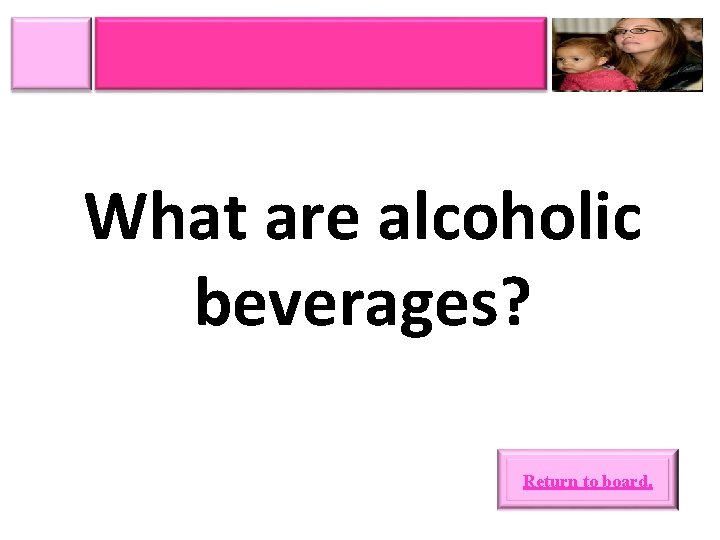 What are alcoholic beverages?

Return to board.